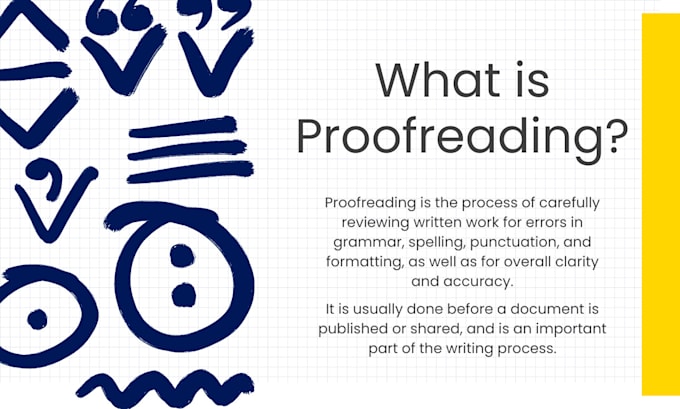 What is Proofreading?

Proofreading is the process of carefully reviewing written work for errors in grammar, spelling, punctuation, and formatting, as well as for overall clarity and accuracy.

It is usually done before a document is published or shared, and is an important part of the writing process.